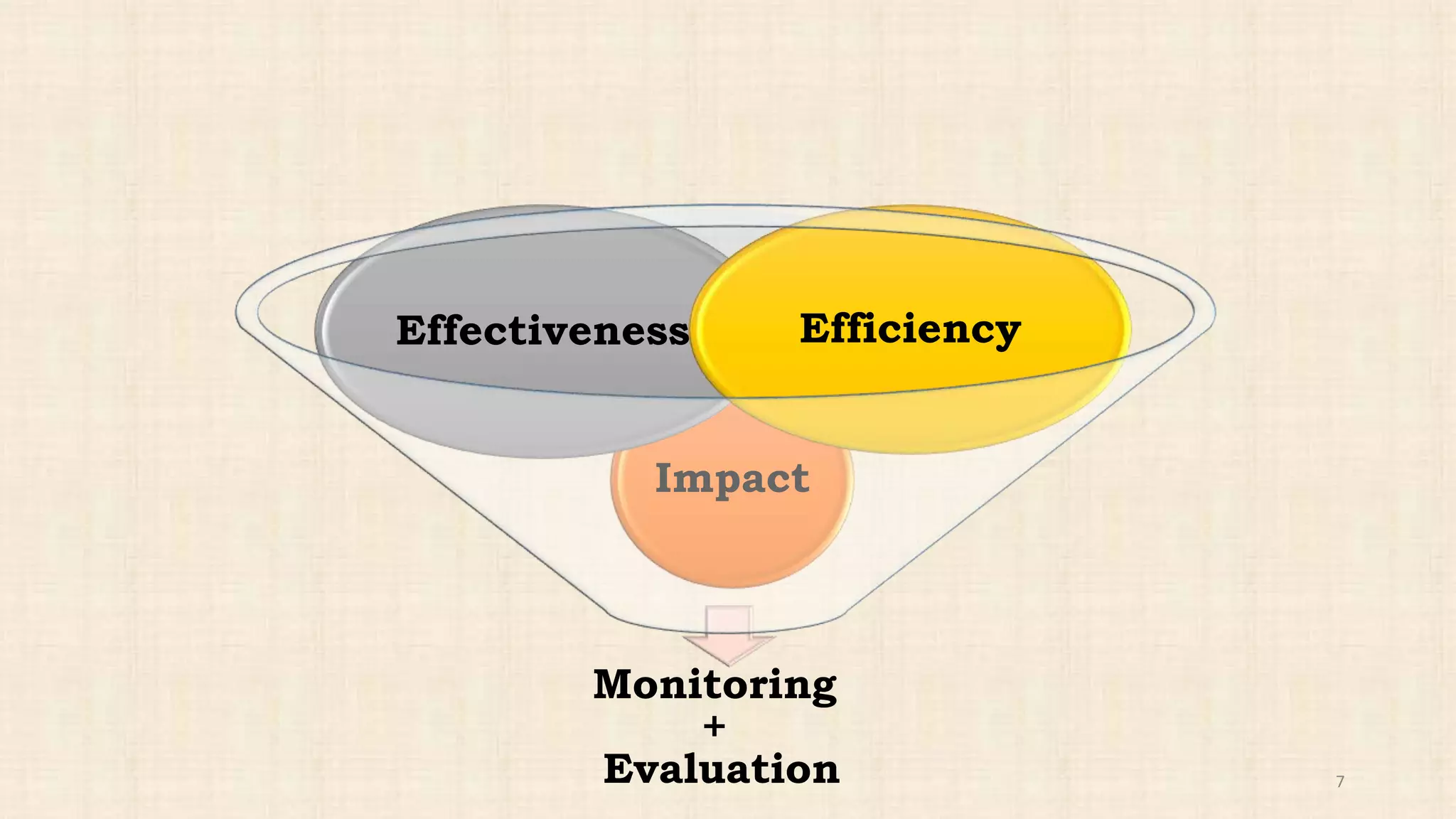 Effectiveness

Efficiency

Impact

Monitoring
+
Evaluation

7